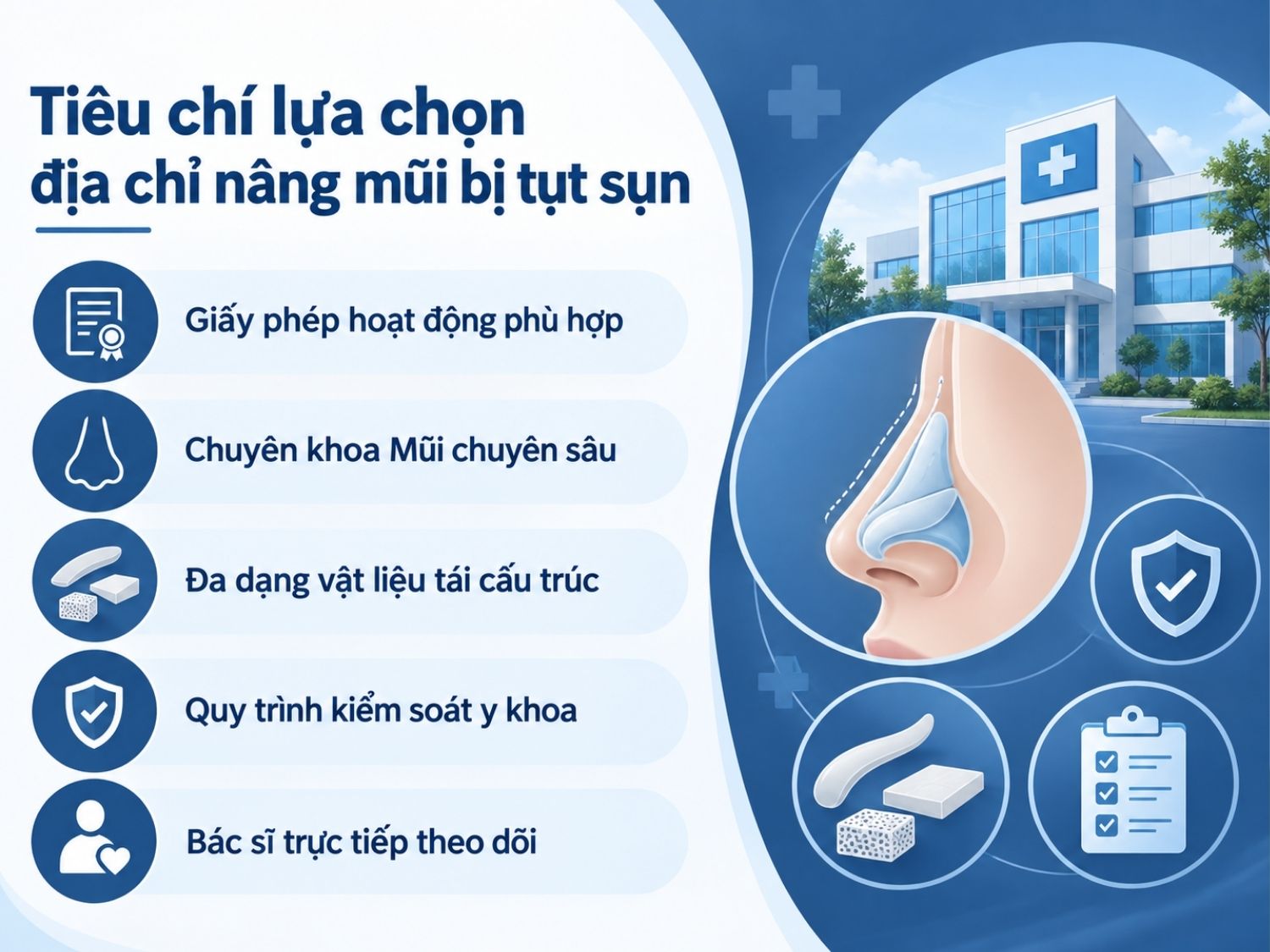 Tiêu chí lựa chọn địa chỉ nâng mũi bị tụt sụn

Giấy phép hoạt động phù hợp

Chuyên khoa Mũi chuyên sâu

Đa dạng vật liệu tái cấu trúc

Quy trình kiểm soát y khoa

Bác sĩ trực tiếp theo dõi